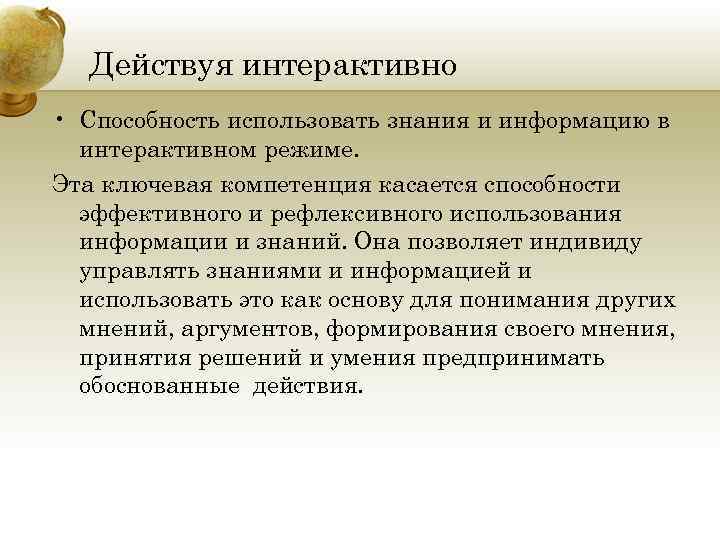 Действуя интерактивно

• Способность использовать знания и информацию в интерактивном режиме.

Эта ключевая компетенция касается способности эффективного и рефлексивного использования информации и знаний. Она позволяет индивиду управлять знаниями и информацией и использовать это как основу для понимания других мнений, аргументов, формирования своего мнения, принятия решений и умения предпринимать обоснованные  действия.